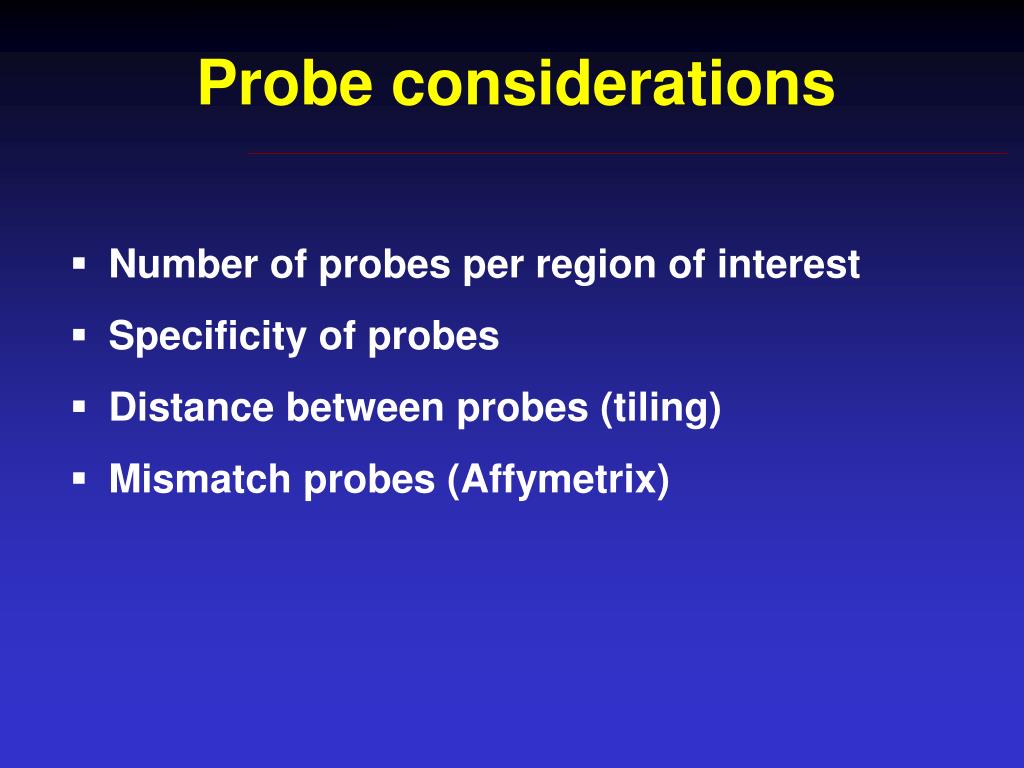 Probe considerations

▪ Number of probes per region of interest
▪ Specificity of probes
▪ Distance between probes (tiling)
▪ Mismatch probes (Affymetrix)